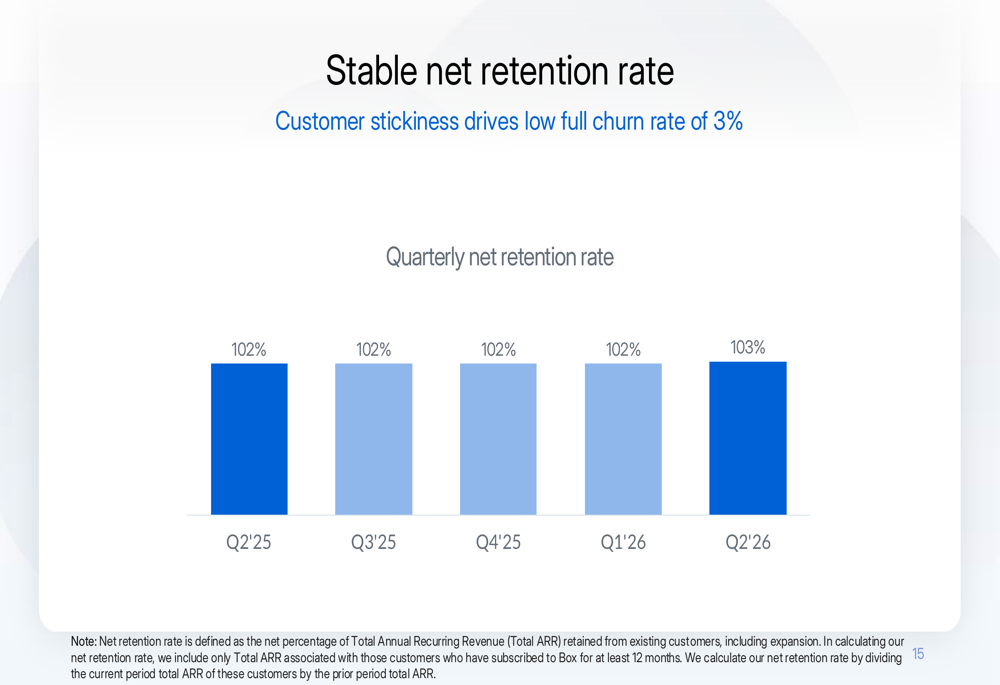 Stable net retention rate

Customer stickiness drives low full churn rate of 3%

Quarterly net retention rate

102% 102% 102% 102% 103%

Q2'25 Q3'25 Q4'25 Q1'26 Q2'26

Note: Net retention rate is defined as the net percentage of Total Annual Recurring Revenue (Total ARR) retained from existing customers, including expansion. In calculating our net retention rate, we include only Total ARR associated with those customers who have subscribed to Box for at least 12 months. We calculate our net retention rate by dividing the current period total ARR of these customers by the prior period total ARR.

15